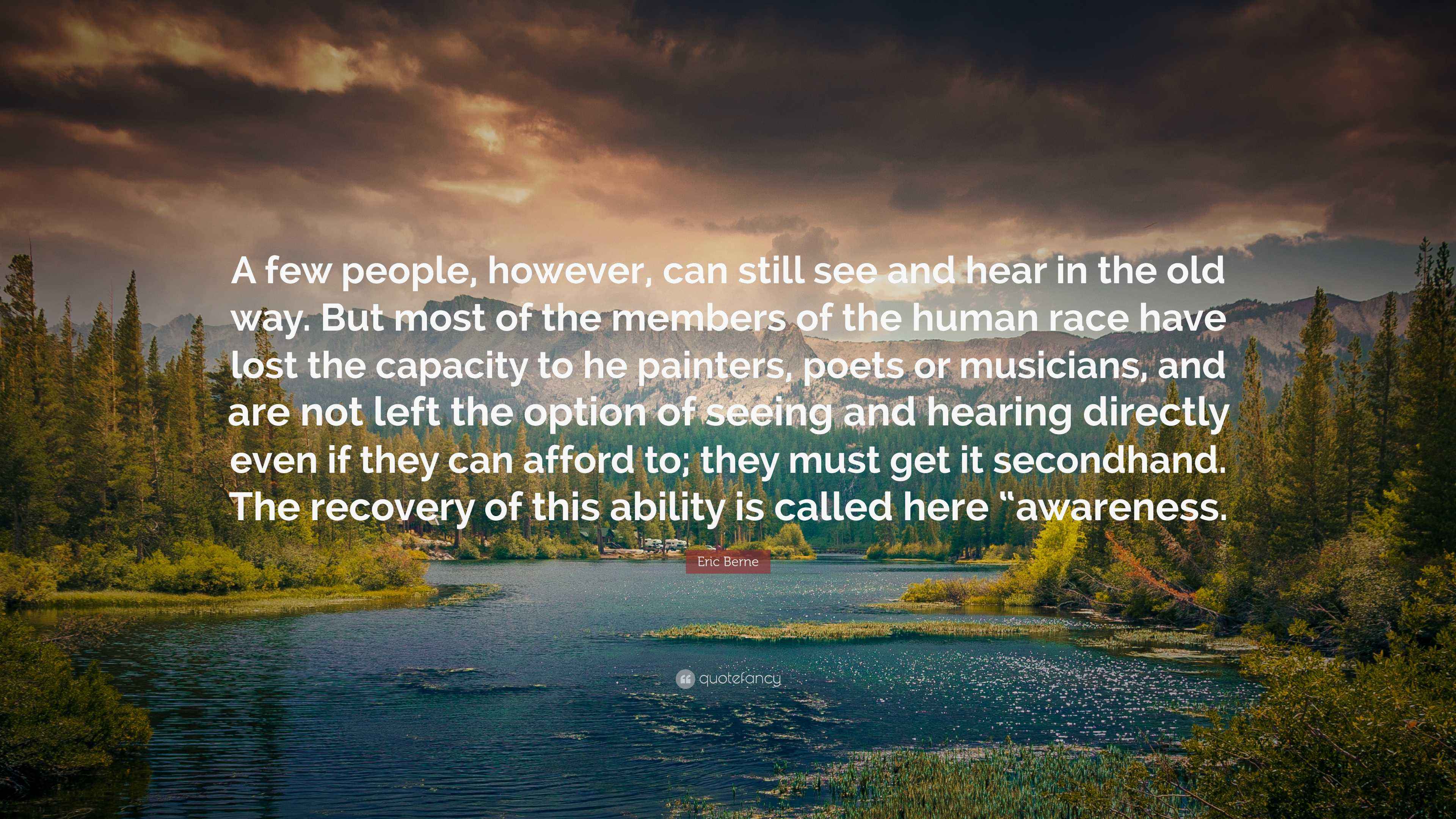 A few people, however, can still see and hear in the old way. But most of the members of the human race have lost the capacity to he painters, poets or musicians, and are not left the option of seeing and hearing directly even if they can afford to; they must get it secondhand. The recovery of this ability is called here “awareness.

Eric Berne

quotefancy